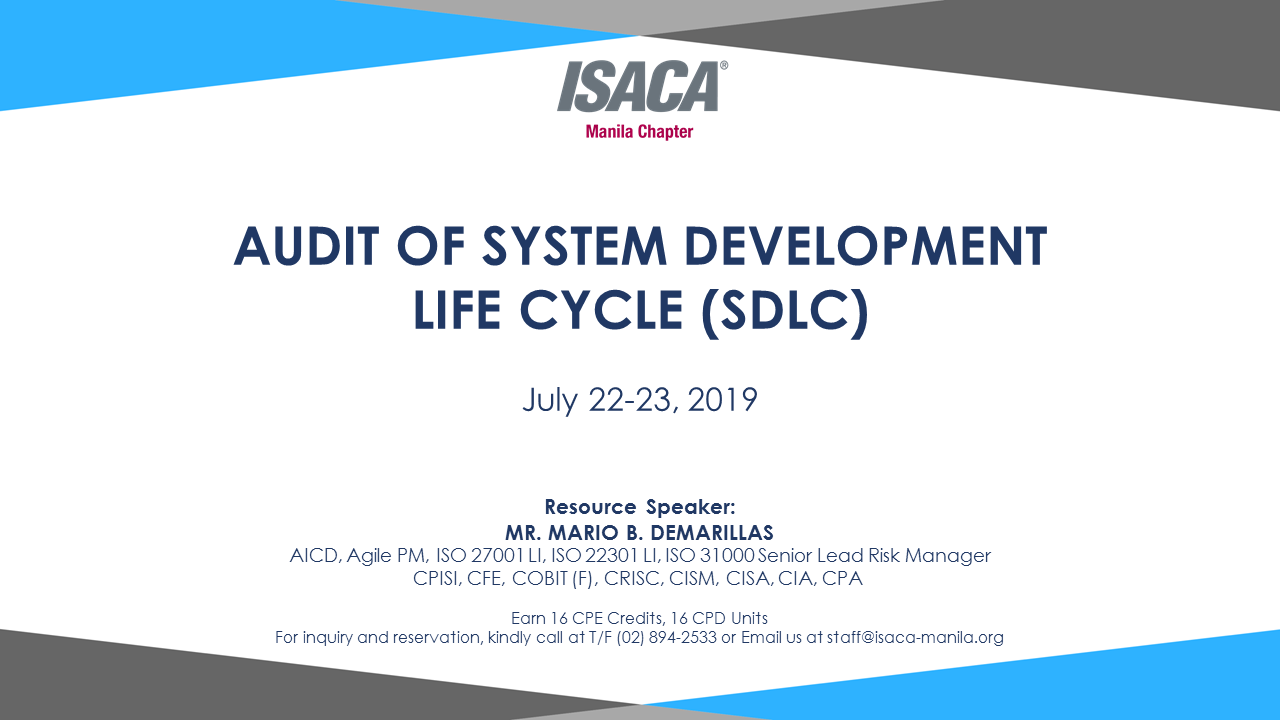 ISACA®
Manila Chapter

AUDIT OF SYSTEM DEVELOPMENT LIFE CYCLE (SDLC)

July 22-23, 2019

Resource Speaker:
MR. MARIO B. DEMARILLAS
AICD, Agile PM, ISO 27001 LI, ISO 22301 LI, ISO 31000 Senior Lead Risk Manager
CPISI, CFE, COBIT (F), CRISC, CISM, CISA, CIA, CPA

Earn 16 CPE Credits, 16 CPD Units
For inquiry and reservation, kindly call at T/F (02) 894-2533 or Email us at staff@isaca-manila.org